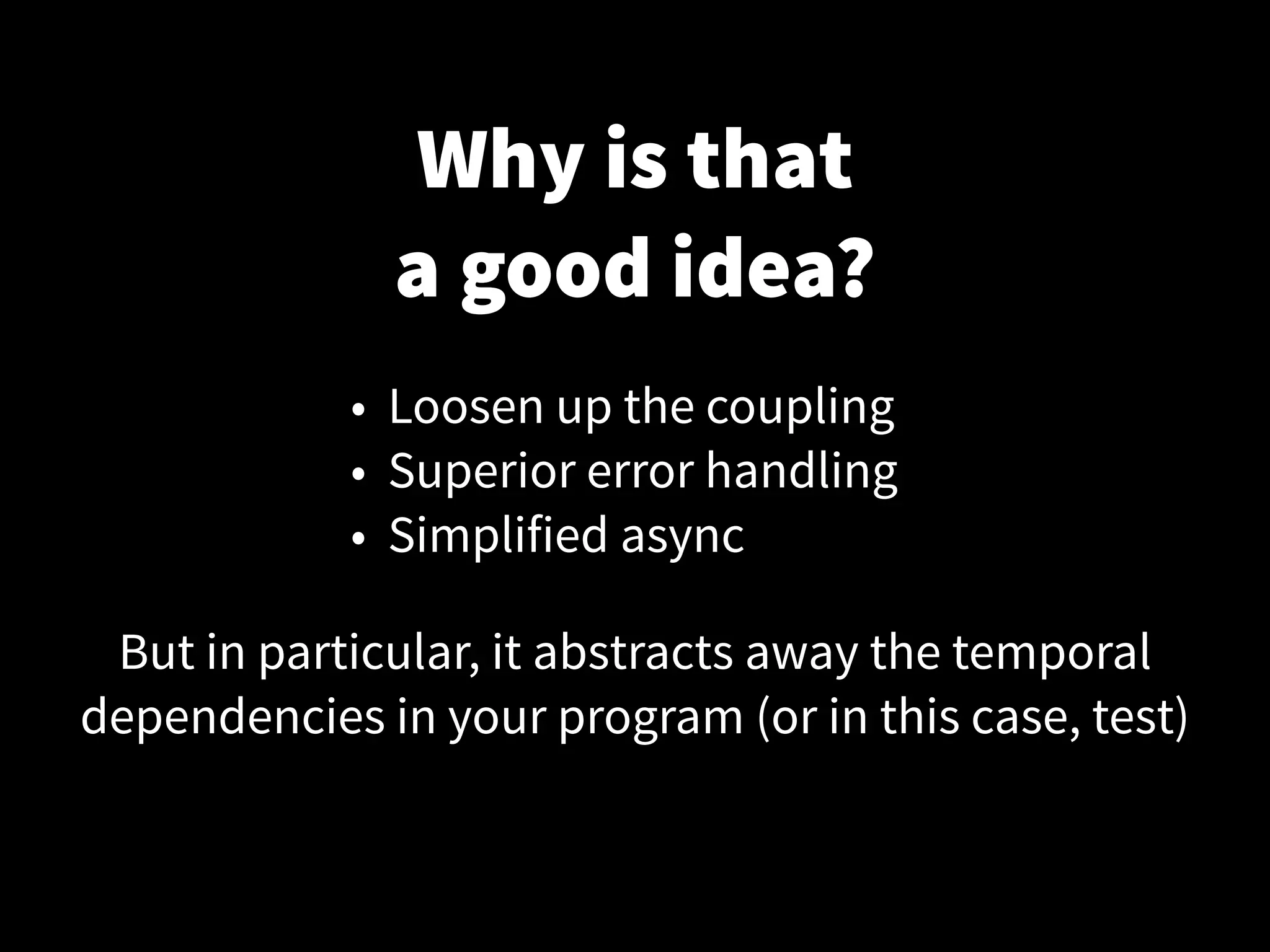 Why is that
a good idea?

• Loosen up the coupling
• Superior error handling
• Simplified async

But in particular, it abstracts away the temporal dependencies in your program (or in this case, test)